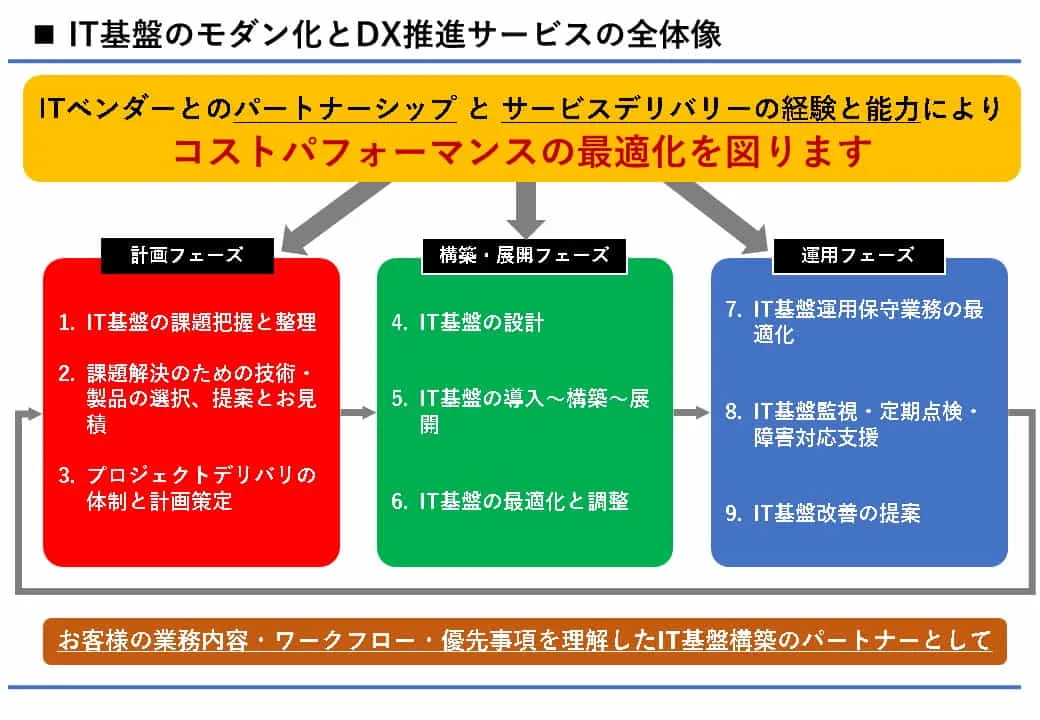 ■ IT基盤のモダン化とDX推進サービスの全体像

ITベンダーとのパートナーシップ と サービスデリバリーの経験と能力により
コストパフォーマンスの最適化を図ります

計画フェーズ

1. IT基盤の課題把握と整理

2. 課題解決のための技術・製品の選択、提案とお見積

3. プロジェクトデリバリの体制と計画策定

構築・展開フェーズ

4. IT基盤の設計

5. IT基盤の導入～構築～展開

6. IT基盤の最適化と調整

運用フェーズ

7. IT基盤運用保守業務の最適化

8. IT基盤監視・定期点検・障害対応支援

9. IT基盤改善の提案

お客様の業務内容・ワークフロー・優先事項を理解したIT基盤構築のパートナーとして